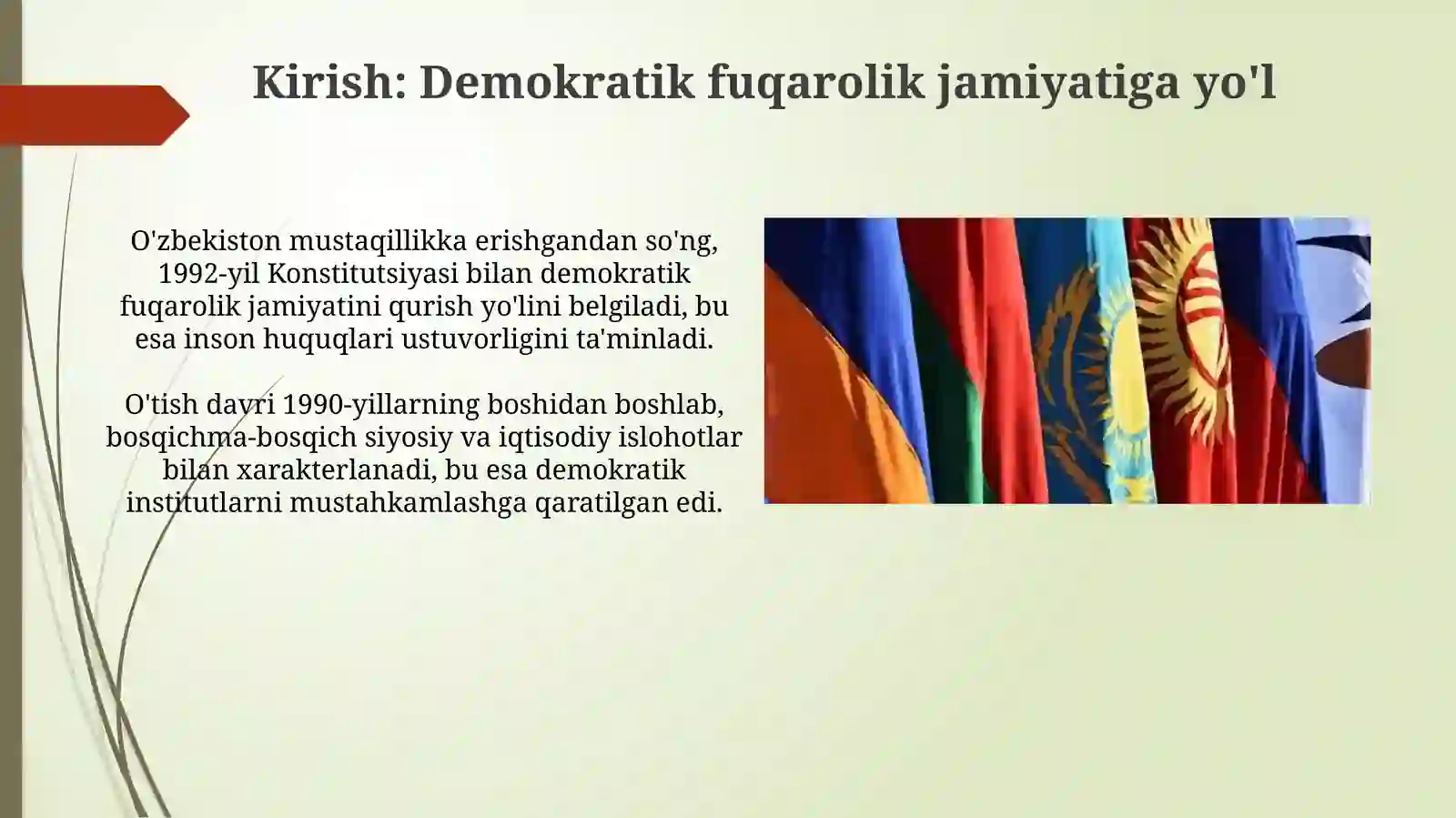 Kirish: Demokratik fuqarolik jamiyatiga yo'l

O'zbekiston mustaqillikka erishgandan so'ng, 1992-yil Konstitutsiyasi bilan demokratik fuqarolik jamiyatini qurish yo'lini belgiladi, bu esa inson huquqlari ustuvorligini ta'minladi.

O'tish davri 1990-yillarning boshidan boshlab, bosqichma-bosqich siyosiy va iqtisodiy islohotlar bilan xarakterlanadi, bu esa demokratik institutlarni mustahkamlashga qaratilgan edi.